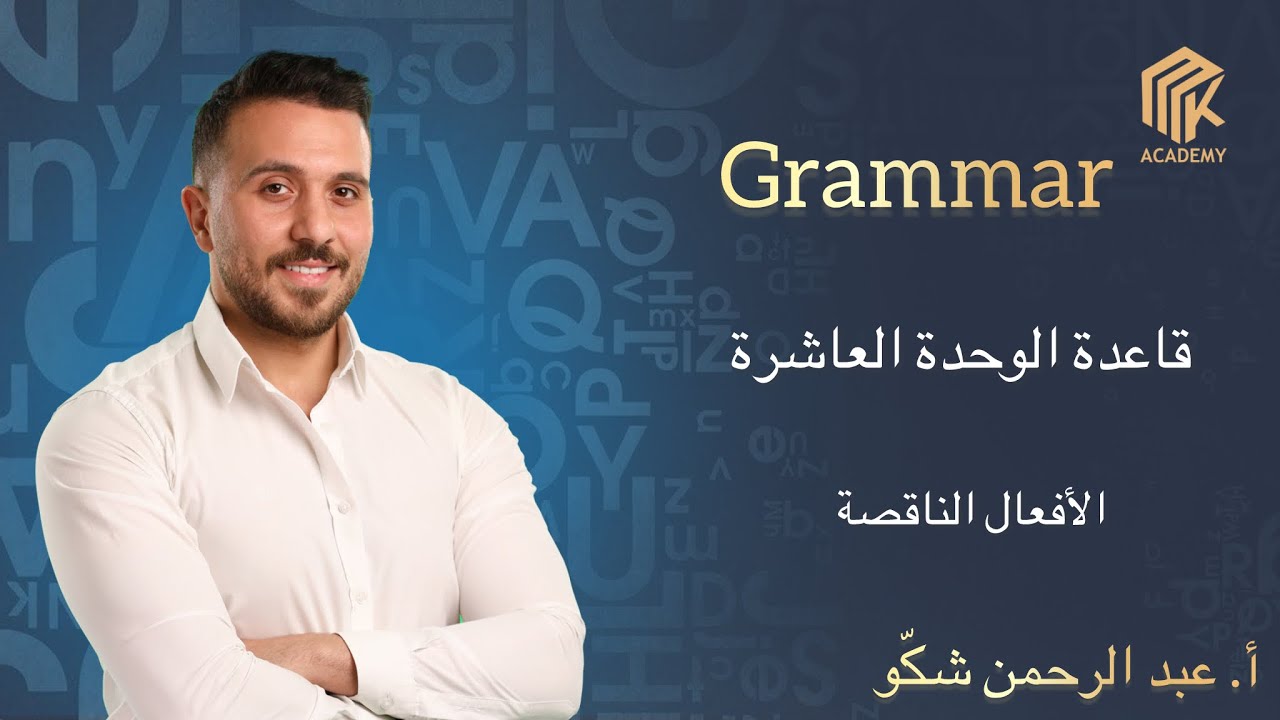 K
ACADEMY

Grammar

قاعدة الوحدة العاشرة

الأفعال الناقصة

أ. عبد الرحمن شكّو